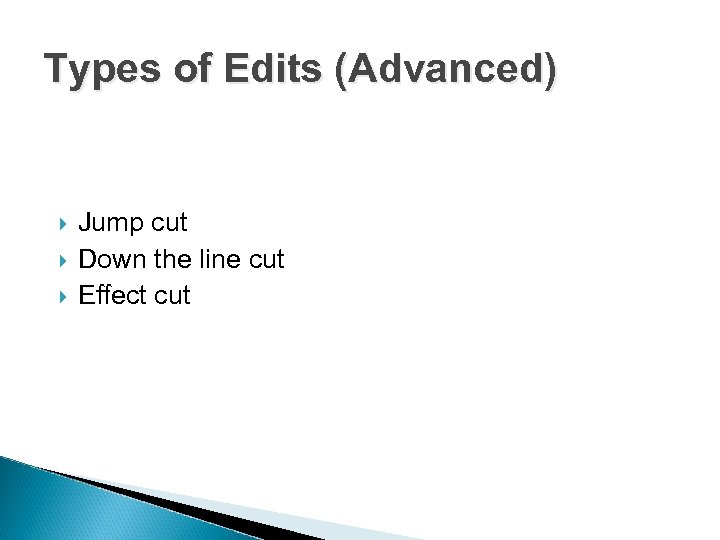 Types of Edits (Advanced)

Jump cut
Down the line cut
Effect cut